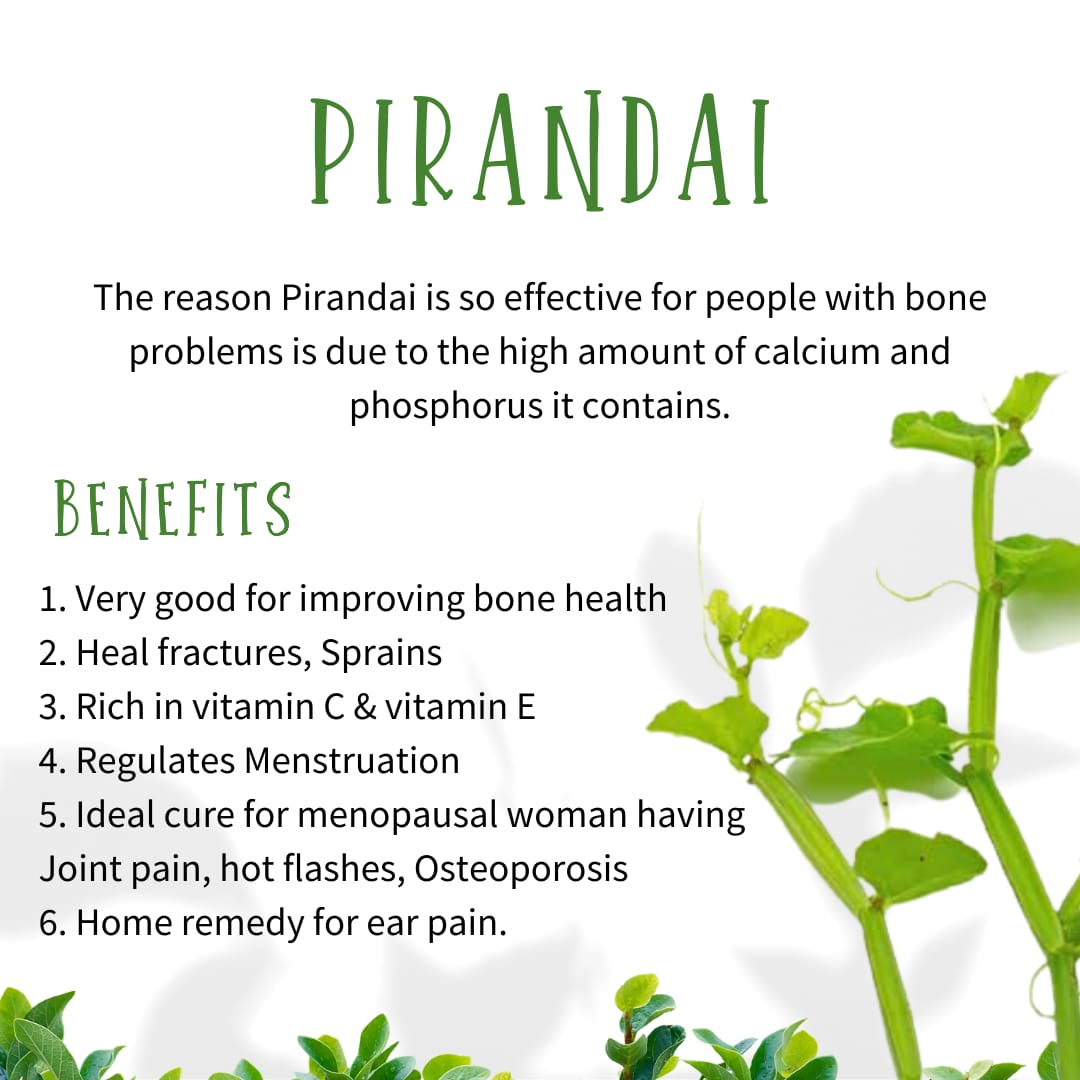 PIRANDAI

The reason Pirandai is so effective for people with bone problems is due to the high amount of calcium and phosphorus it contains.

BENEFITS

1. Very good for improving bone health
2. Heal fractures, Sprains
3. Rich in vitamin C & vitamin E
4. Regulates Menstruation
5. Ideal cure for menopausal woman having Joint pain, hot flashes, Osteoporosis
6. Home remedy for ear pain.